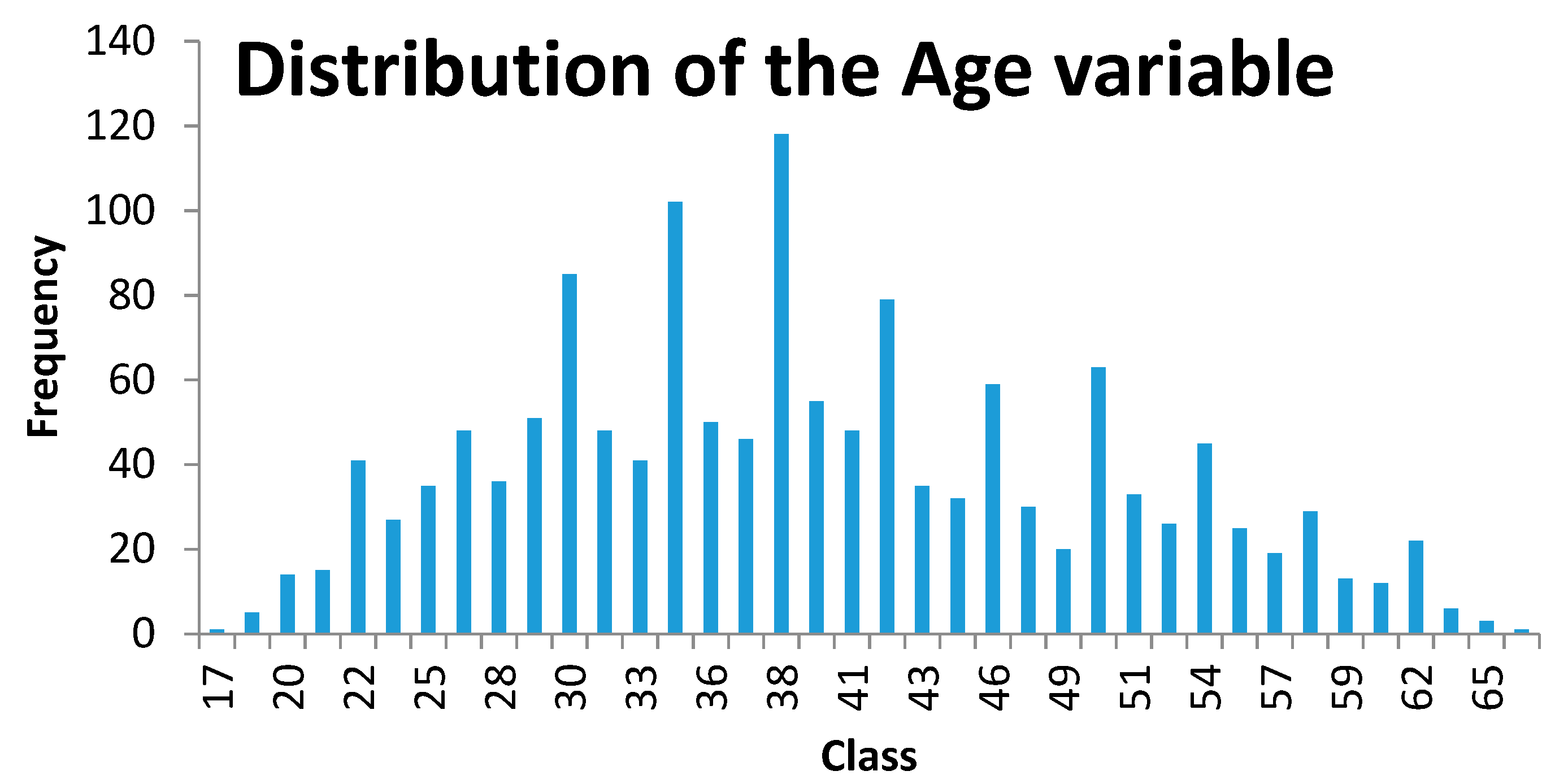 Distribution of the Age variable

Frequency

140
120
100
80
60
40
20
0

17
20
22
25
28
30
33
36
38
41
43
46
49
51
54
57
59
62
65

Class